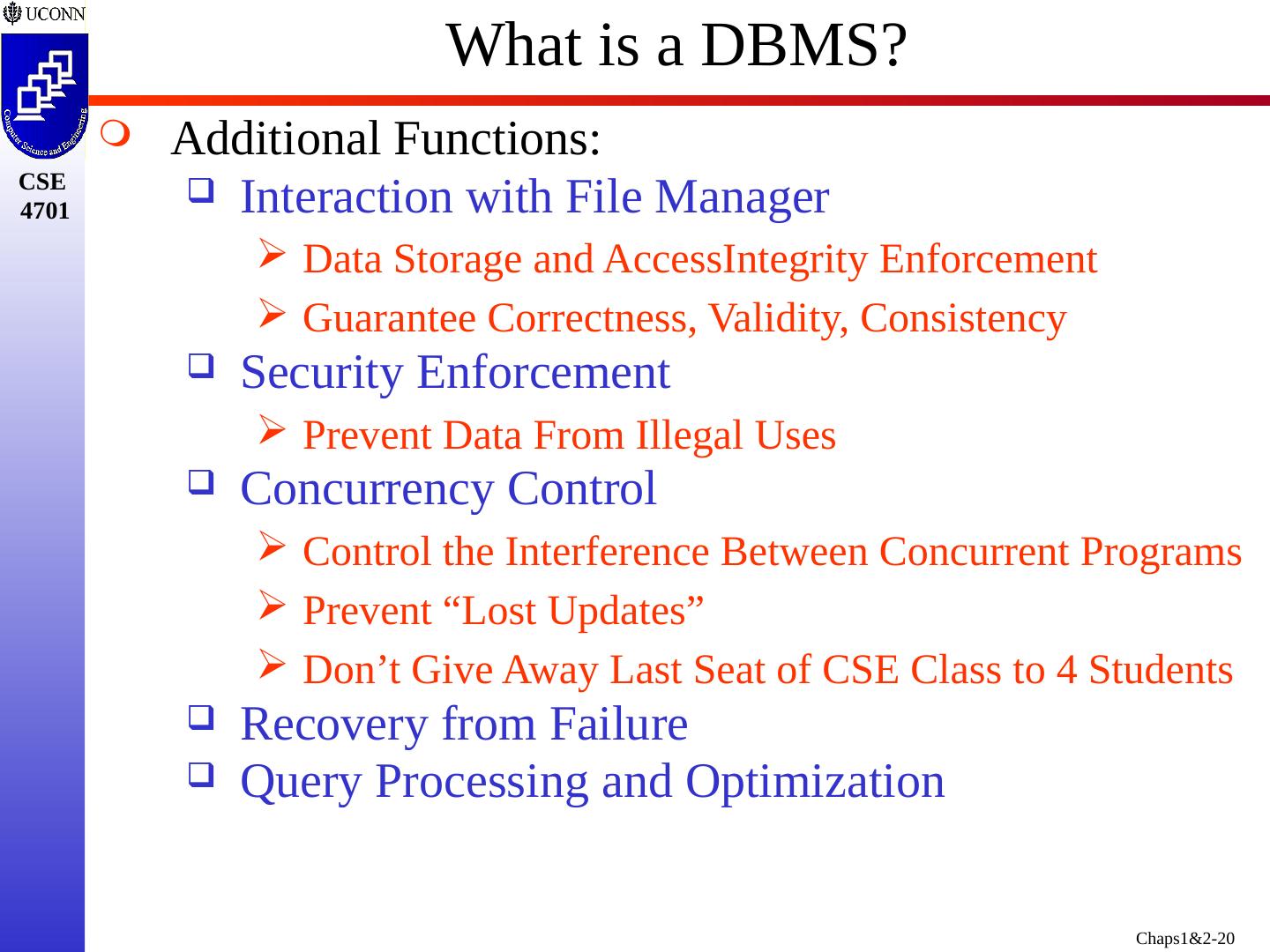 UCONN

Computer Science and Engineering

CSE 4701

What is a DBMS?

Additional Functions:

Interaction with File Manager

Data Storage and AccessIntegrity Enforcement

Guarantee Correctness, Validity, Consistency

Security Enforcement

Prevent Data From Illegal Uses

Concurrency Control

Control the Interference Between Concurrent Programs

Prevent “Lost Updates”

Don’t Give Away Last Seat of CSE Class to 4 Students

Recovery from Failure

Query Processing and Optimization

Chaps1&2-20